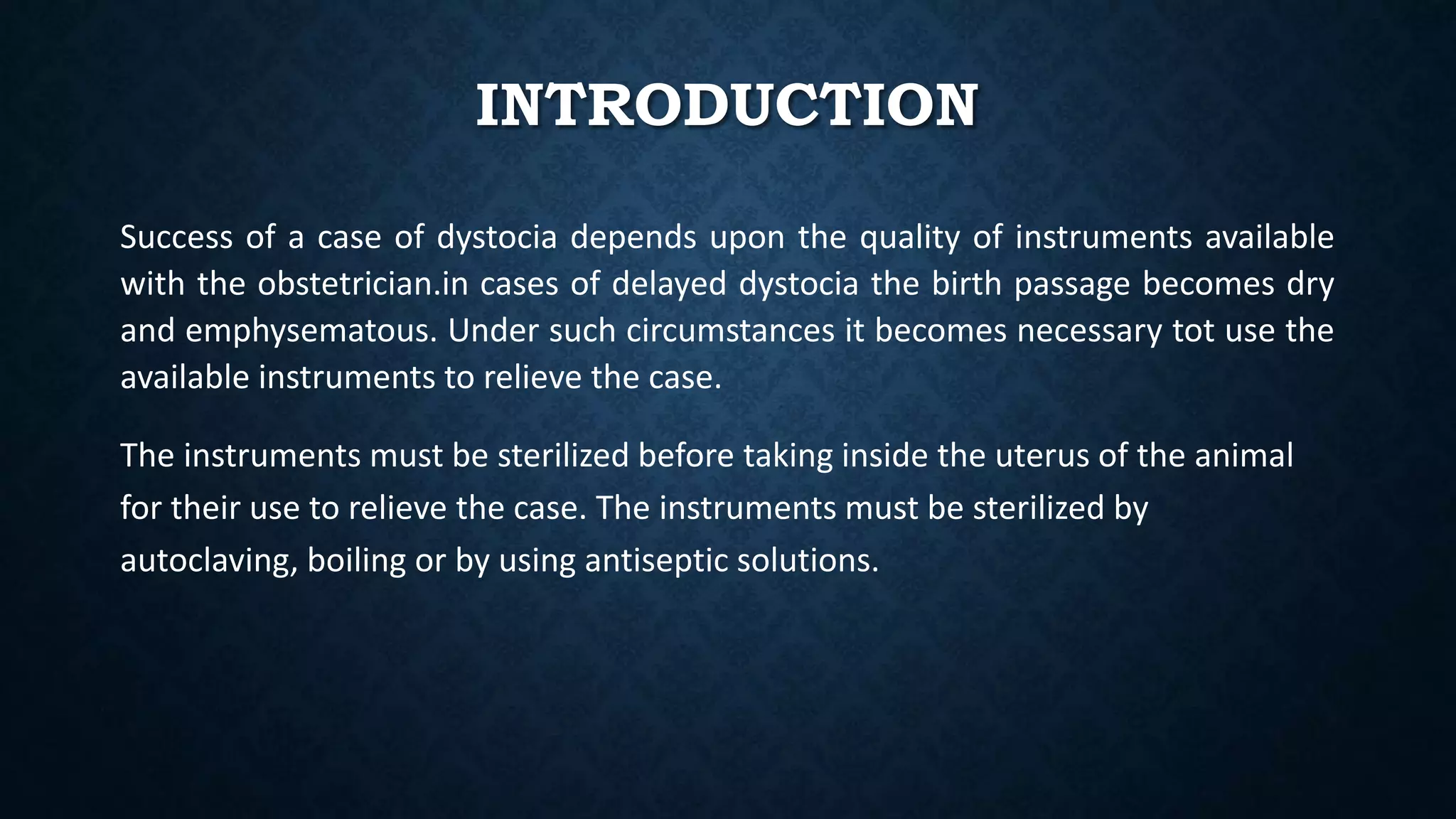 INTRODUCTION

Success of a case of dystocia depends upon the quality of instruments available with the obstetrician.in cases of delayed dystocia the birth passage becomes dry and emphysematous. Under such circumstances it becomes necessary tot use the available instruments to relieve the case.

The instruments must be sterilized before taking inside the uterus of the animal for their use to relieve the case. The instruments must be sterilized by autoclaving, boiling or by using antiseptic solutions.